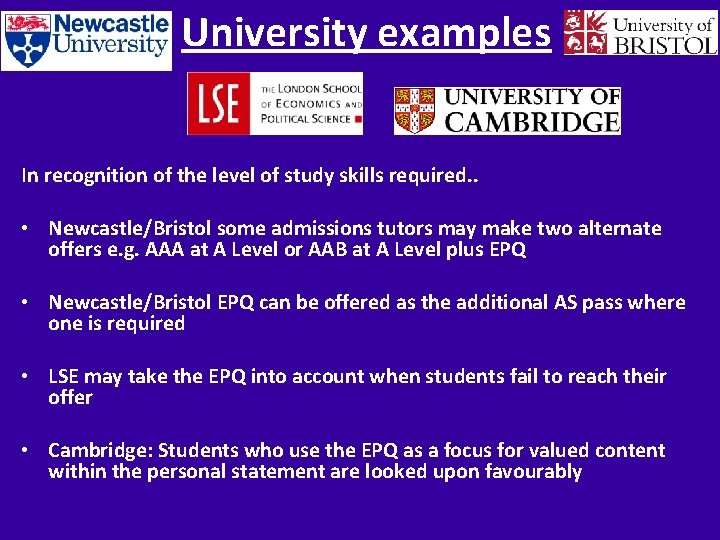 Newcastle University

University examples

University of BRISTOL

LSE THE LONDON SCHOOL OF ECONOMICS AND POLITICAL SCIENCE

UNIVERSITY OF CAMBRIDGE

In recognition of the level of study skills required..

• Newcastle/Bristol some admissions tutors may make two alternate offers e.g. AAA at A Level or AAB at A Level plus EPQ

• Newcastle/Bristol EPQ can be offered as the additional AS pass where one is required

• LSE may take the EPQ into account when students fail to reach their offer

• Cambridge: Students who use the EPQ as a focus for valued content within the personal statement are looked upon favourably